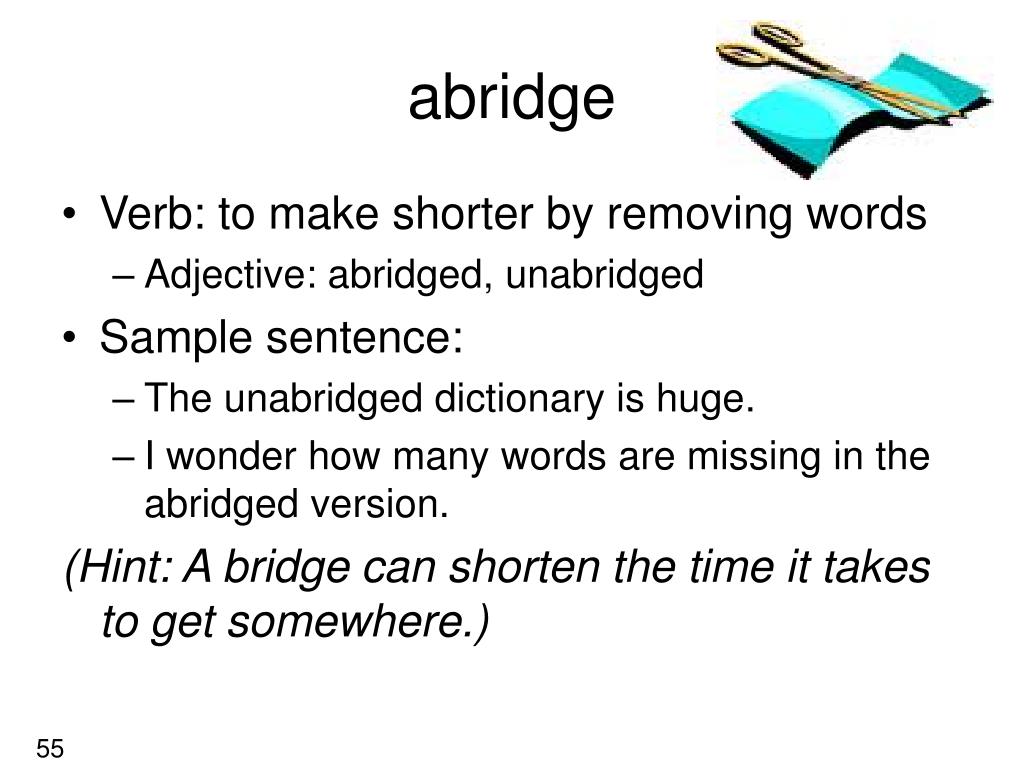 abridge

• Verb: to make shorter by removing words
– Adjective: abridged, unabridged
• Sample sentence:
– The unabridged dictionary is huge.
– I wonder how many words are missing in the abridged version.

(Hint: A bridge can shorten the time it takes to get somewhere.)

55